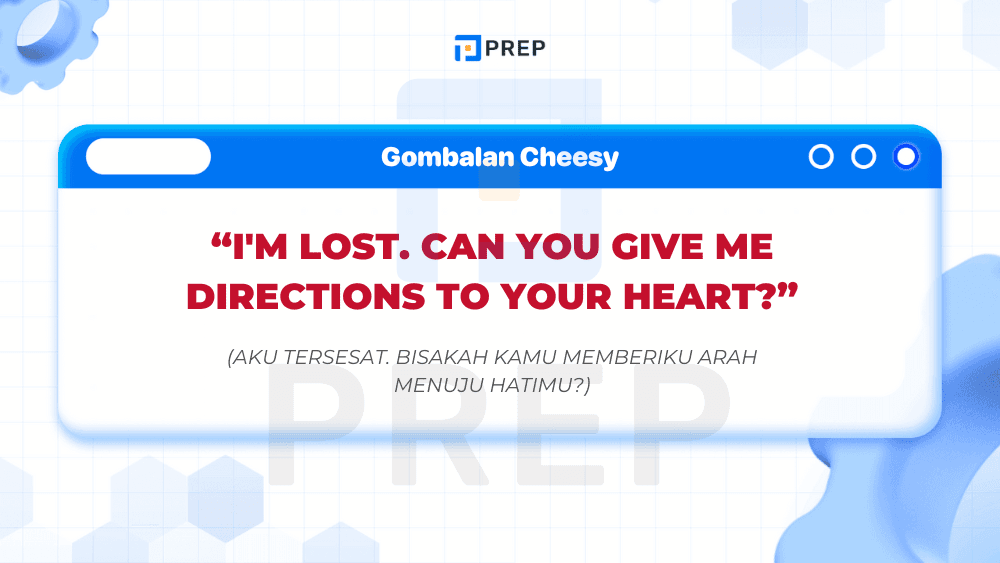 PREP

Gombalan Cheesy

“I'M LOST. CAN YOU GIVE ME DIRECTIONS TO YOUR HEART?”

(AKU TERSESAT. BISAKAH KAMU MEMBERIKU ARAH MENUJU HATIMU?)

PREP